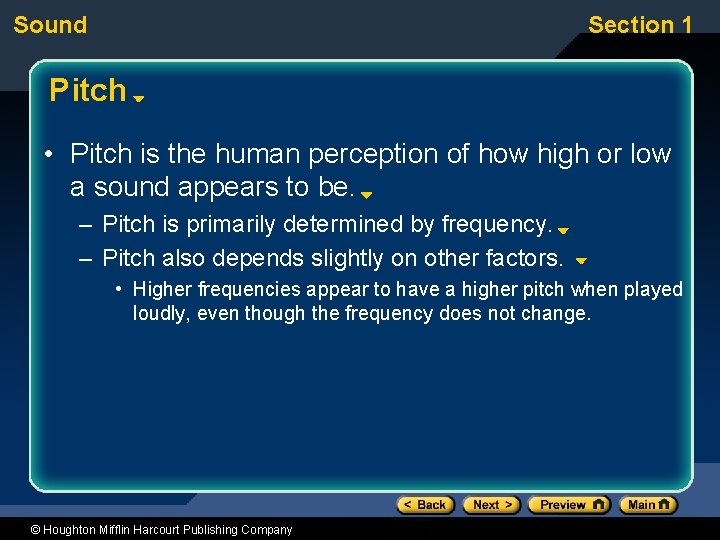 Sound

Section 1

Pitch

• Pitch is the human perception of how high or low a sound appears to be.

– Pitch is primarily determined by frequency.

– Pitch also depends slightly on other factors.

• Higher frequencies appear to have a higher pitch when played loudly, even though the frequency does not change.

< Back

Next >

Preview

Main

© Houghton Mifflin Harcourt Publishing Company